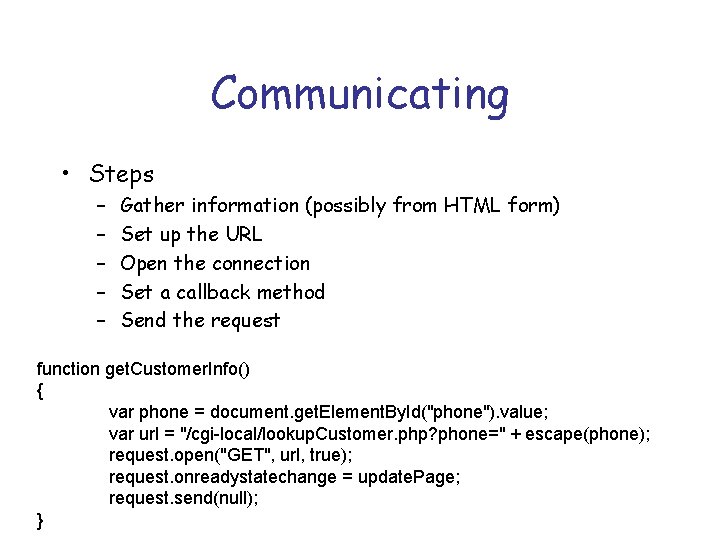 Communicating

• Steps
– Gather information (possibly from HTML form)
– Set up the URL
– Open the connection
– Set a callback method
– Send the request

function getCustomerInfo()
{
var phone = document.getElementById("phone").value;
var url = "/cgi-local/lookupCustomer.php?phone=" + escape(phone);
request.open("GET", url, true);
request.onreadystatechange = updatePage;
request.send(null);
}